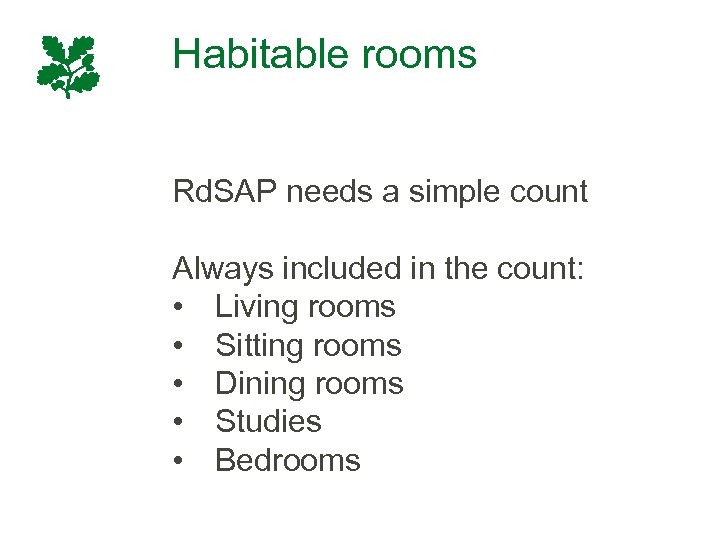 Habitable rooms

RdSAP needs a simple count

Always included in the count:
• Living rooms
• Sitting rooms
• Dining rooms
• Studies
• Bedrooms